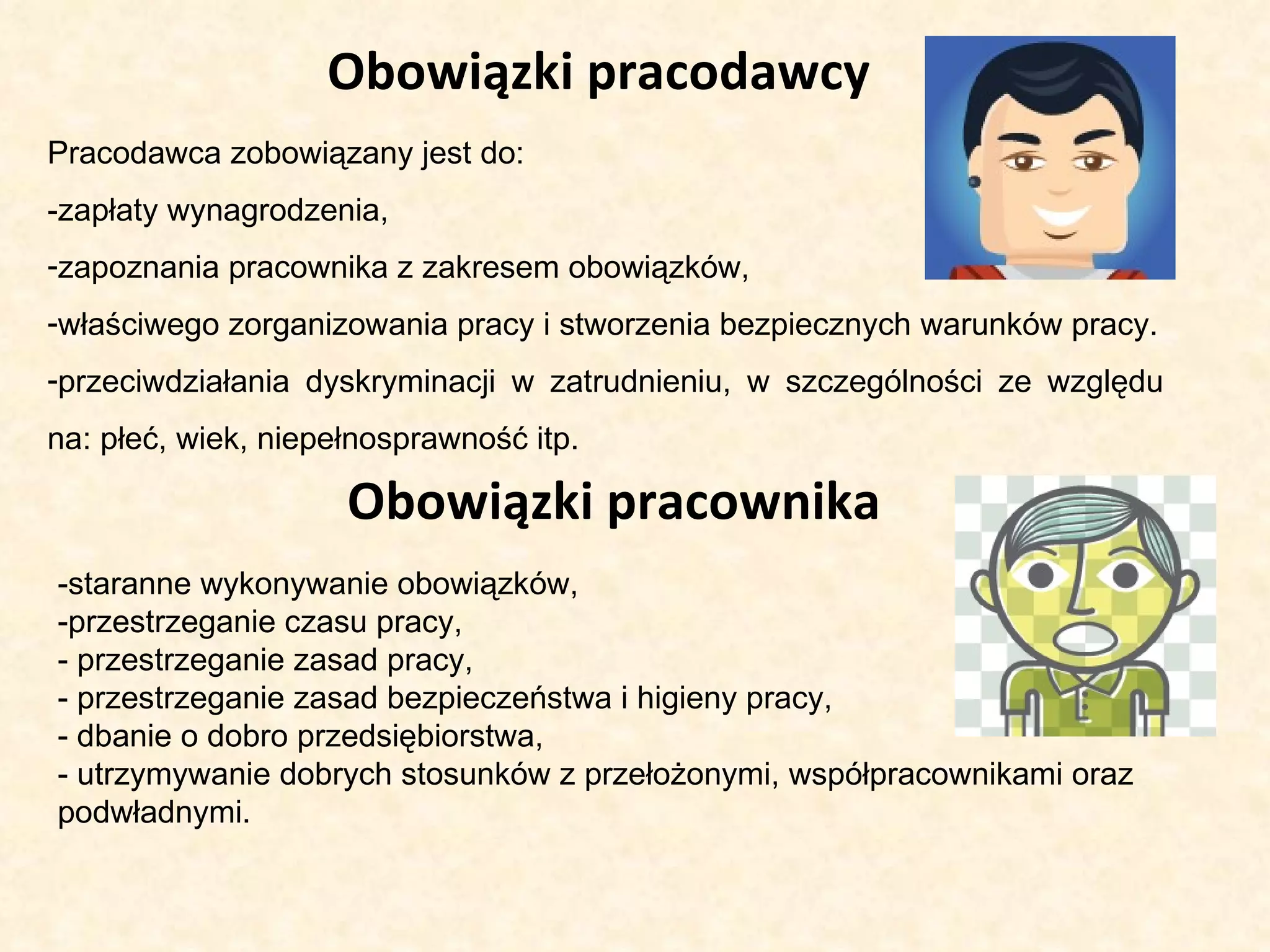 Obowiązki pracodawcy

Pracodawca zobowiązany jest do:

-zapłaty wynagrodzenia,

-zapoznania pracownika z zakresem obowiązków,

-właściwego zorganizowania pracy i stworzenia bezpiecznych warunków pracy.

-przeciwdziałania dyskryminacji w zatrudnieniu, w szczególności ze względu na: płeć, wiek, niepełnosprawność itp.

Obowiązki pracownika

-staranne wykonywanie obowiązków,
-przestrzeganie czasu pracy,
- przestrzeganie zasad pracy,
- przestrzeganie zasad bezpieczeństwa i higieny pracy,
- dbanie o dobro przedsiębiorstwa,
- utrzymywanie dobrych stosunków z przełożonymi, współpracownikami oraz podwładnymi.